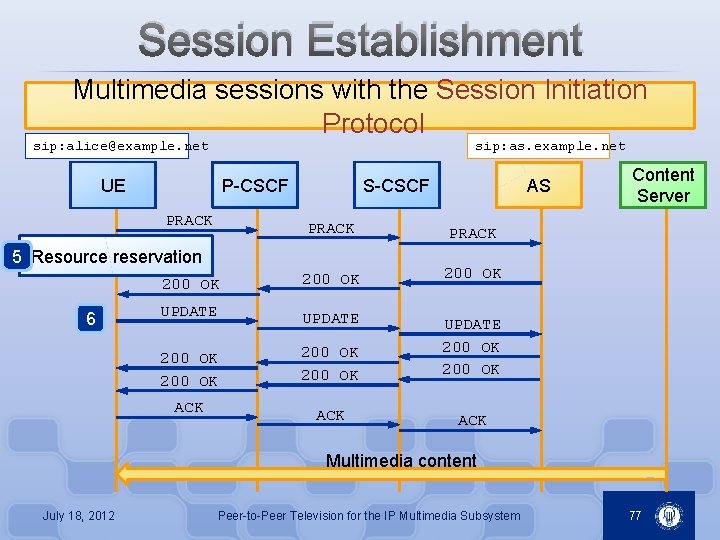 Session Establishment

Multimedia sessions with the Session Initiation Protocol

sip:alice@example.net

sip:as.example.net

UE

P-CSCF

S-CSCF

AS

Content Server

PRACK

PRACK

PRACK

5 Resource reservation

200 OK

200 OK

200 OK

6

UPDATE

UPDATE

UPDATE

200 OK

200 OK

200 OK

200 OK

200 OK

200 OK

ACK

ACK

ACK

Multimedia content

July 18, 2012

Peer-to-Peer Television for the IP Multimedia Subsystem

77